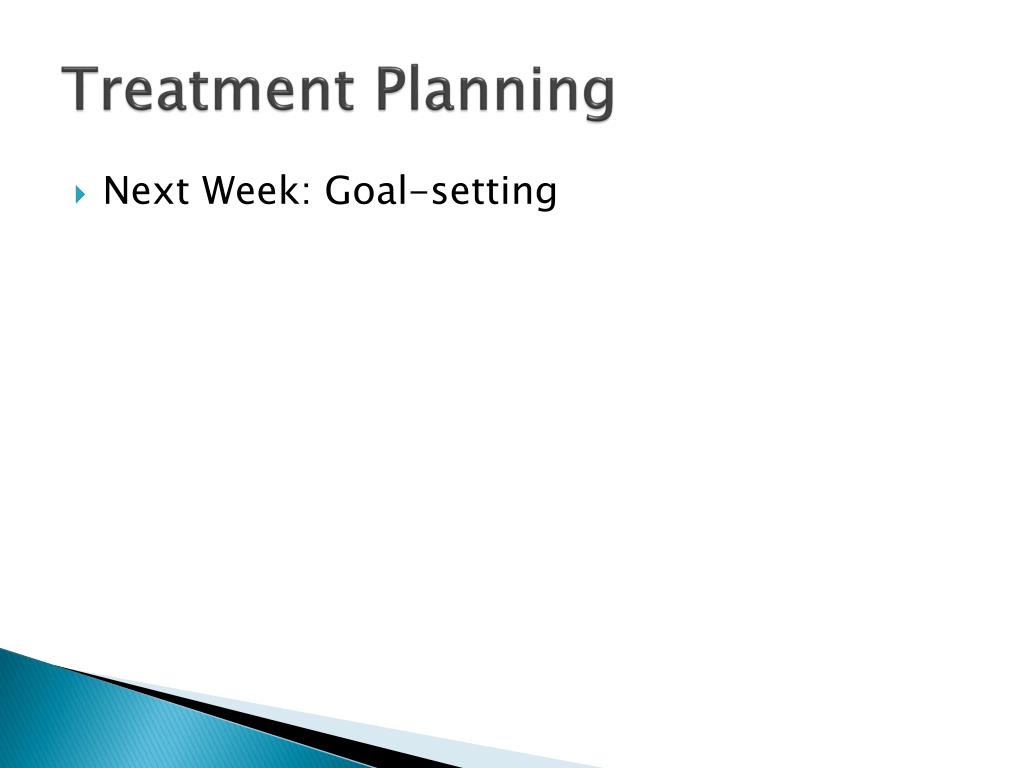 Treatment Planning

Next Week: Goal-setting